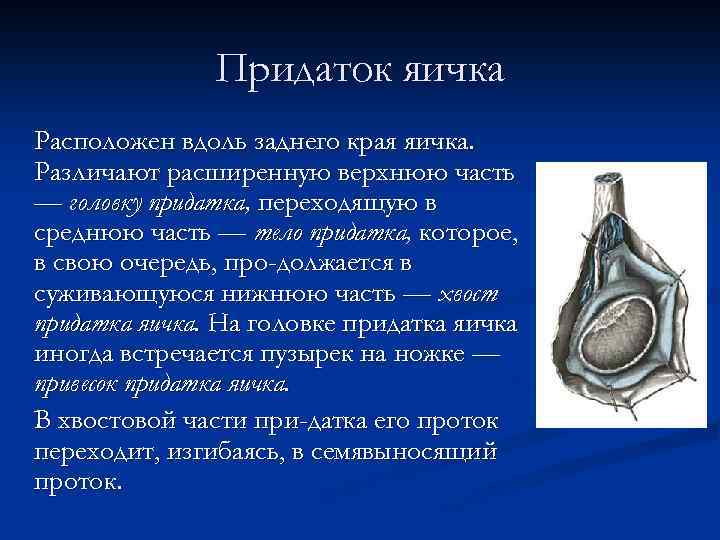 Придаток яичка

Расположен вдоль заднего края яичка. Различают расширенную верхнюю часть — головку придатка, переходящую в среднюю часть — тело придатка, которое, в свою очередь, про-должается в суживающуюся нижнюю часть — хвост придатка яичка. На головке придатка яичка иногда встречается пузырек на ножке — привесок придатка яичка.

В хвостовой части при-датка его проток переходит, изгибаясь, в семявыносящий проток.